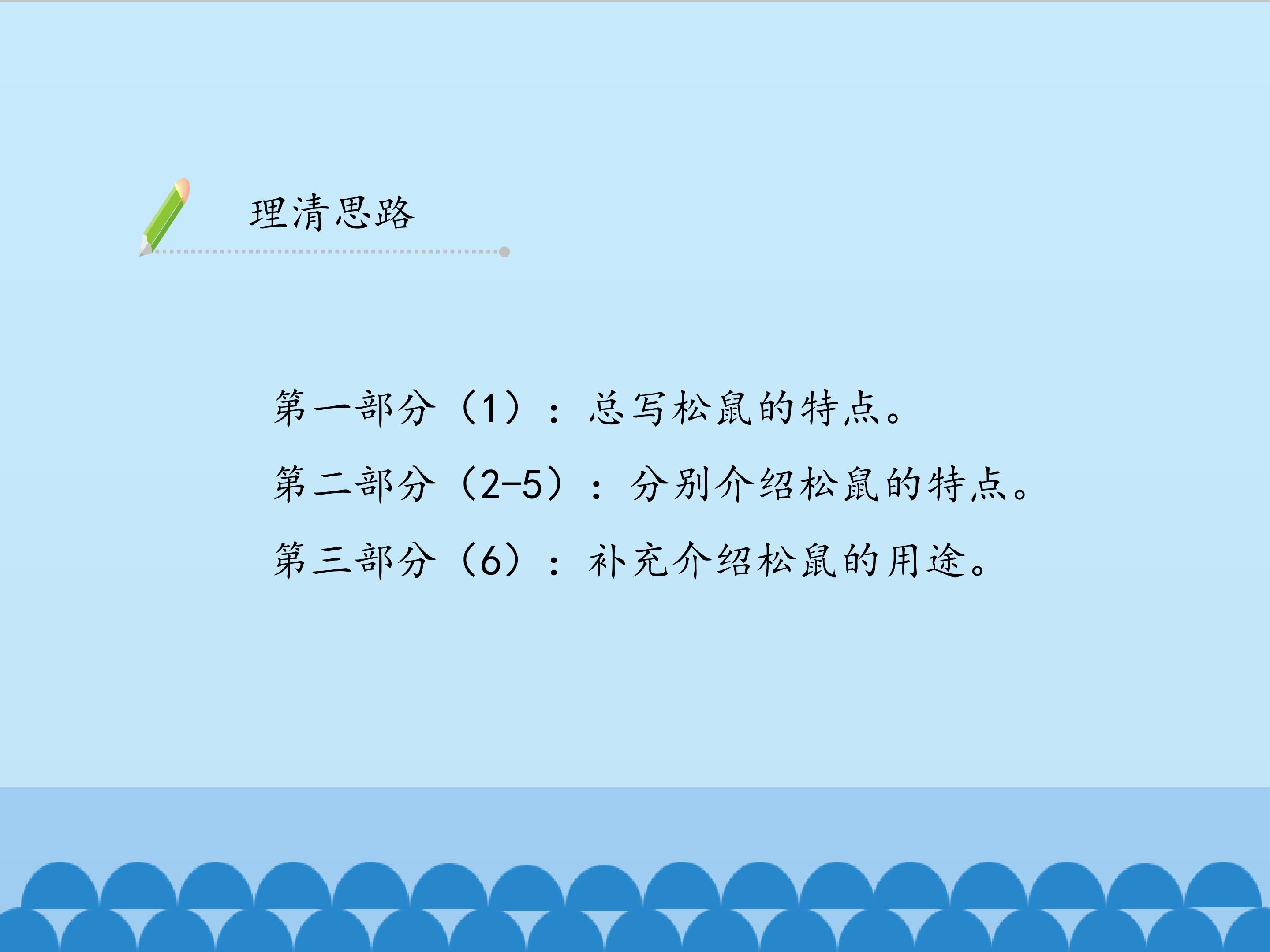 理清思路

第一部分（1）：总写松鼠的特点。

第二部分（2-5）：分别介绍松鼠的特点。

第三部分（6）：补充介绍松鼠的用途。